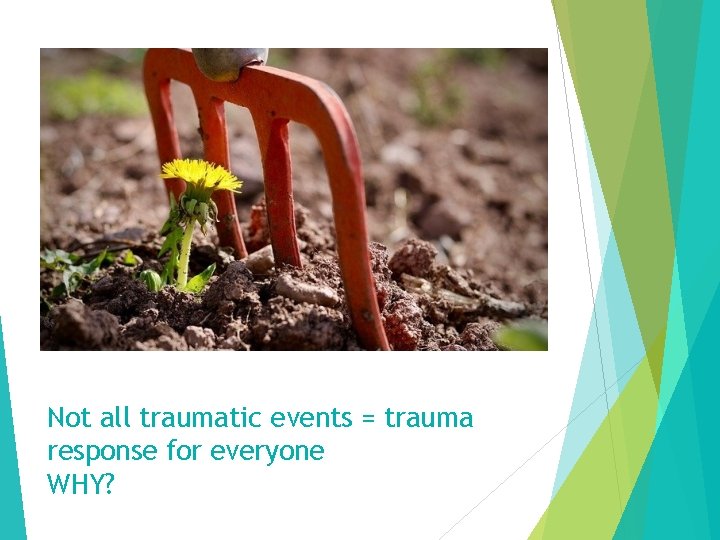 Not all traumatic events = trauma response for everyone
WHY?